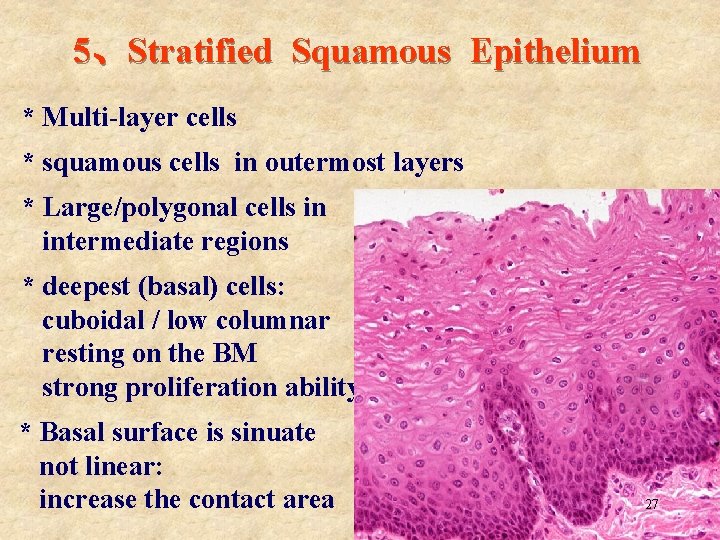 5、Stratified Squamous Epithelium

* Multi-layer cells

* squamous cells in outermost layers

* Large/polygonal cells in intermediate regions

* deepest (basal) cells: cuboidal / low columnar resting on the BM strong proliferation ability

* Basal surface is sinuate not linear: increase the contact area

27